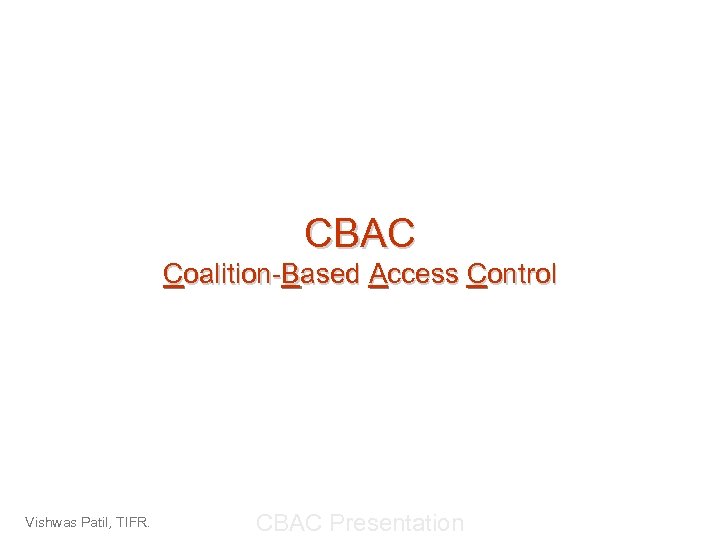 CBAC
Coalition-Based Access Control

Vishwas Patil, TIFR.

CBAC Presentation